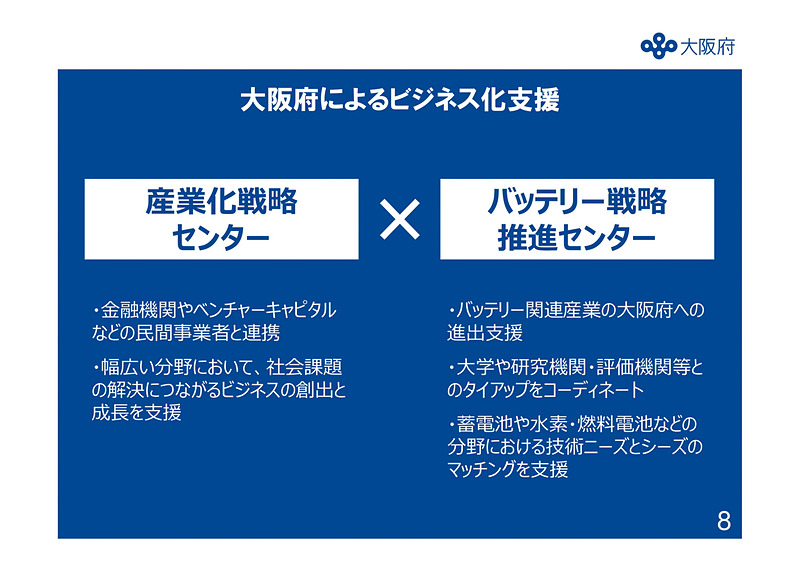 大阪府

大阪府によるビジネス化支援

産業化戦略センター

×

バッテリー戦略推進センター

・金融機関やベンチャーキャピタルなどの民間事業者と連携

・幅広い分野において、社会課題の解決につながるビジネスの創出と成長を支援

・バッテリー関連産業の大阪府への進出支援

・大学や研究機関・評価機関等とのタイアップをコーディネート

・蓄電池や水素・燃料電池などの分野における技術ニーズとシーズのマッチングを支援

8